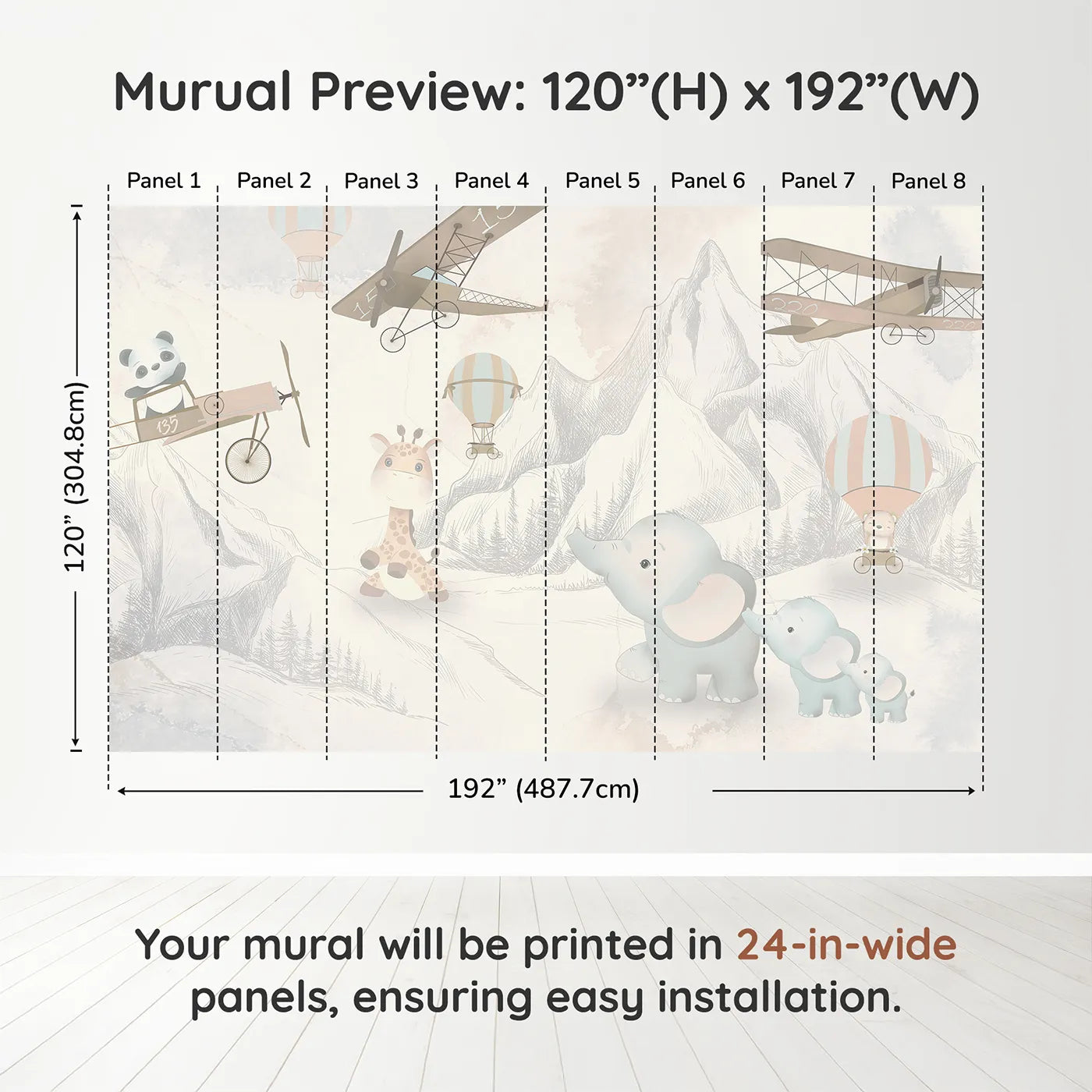 Murual Preview: 120”(H) x 192”(W)

Panel 1 Panel 2 Panel 3 Panel 4 Panel 5 Panel 6 Panel 7 Panel 8

120” (304.8cm)

135

15

15

220

220

192” (487.7cm)

Your mural will be printed in 24-in-wide panels, ensuring easy installation.